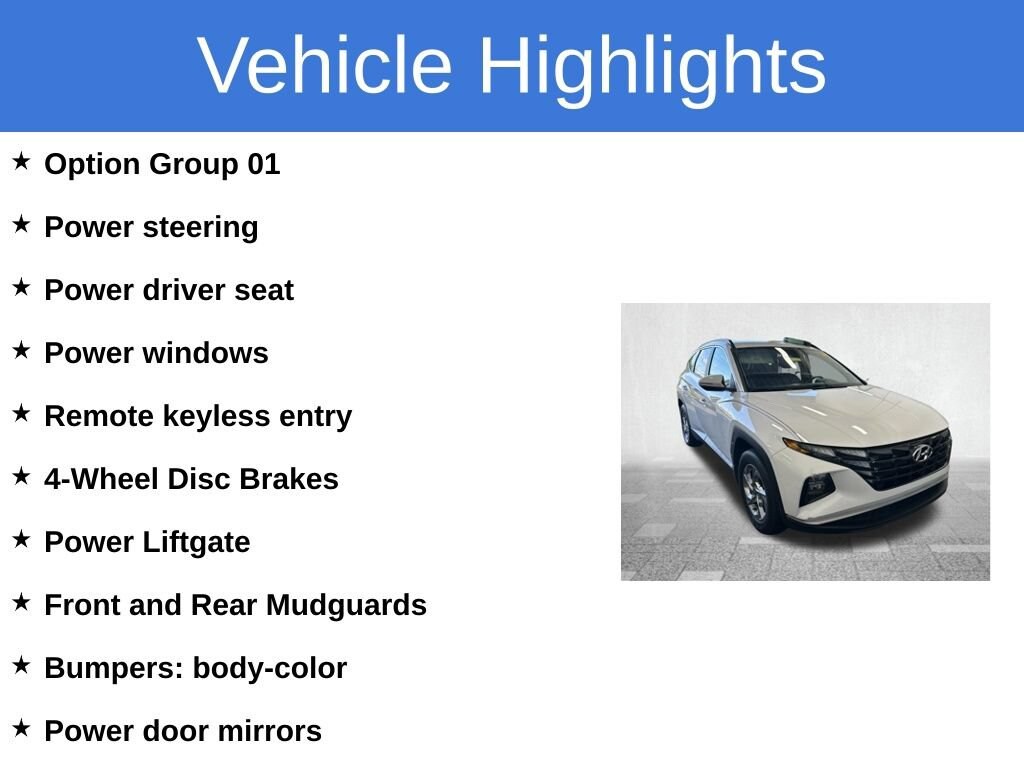 Vehicle Highlights

★ Option Group 01

★ Power steering

★ Power driver seat

★ Power windows

★ Remote keyless entry

★ 4-Wheel Disc Brakes

★ Power Liftgate

★ Front and Rear Mudguards

★ Bumpers: body-color

★ Power door mirrors